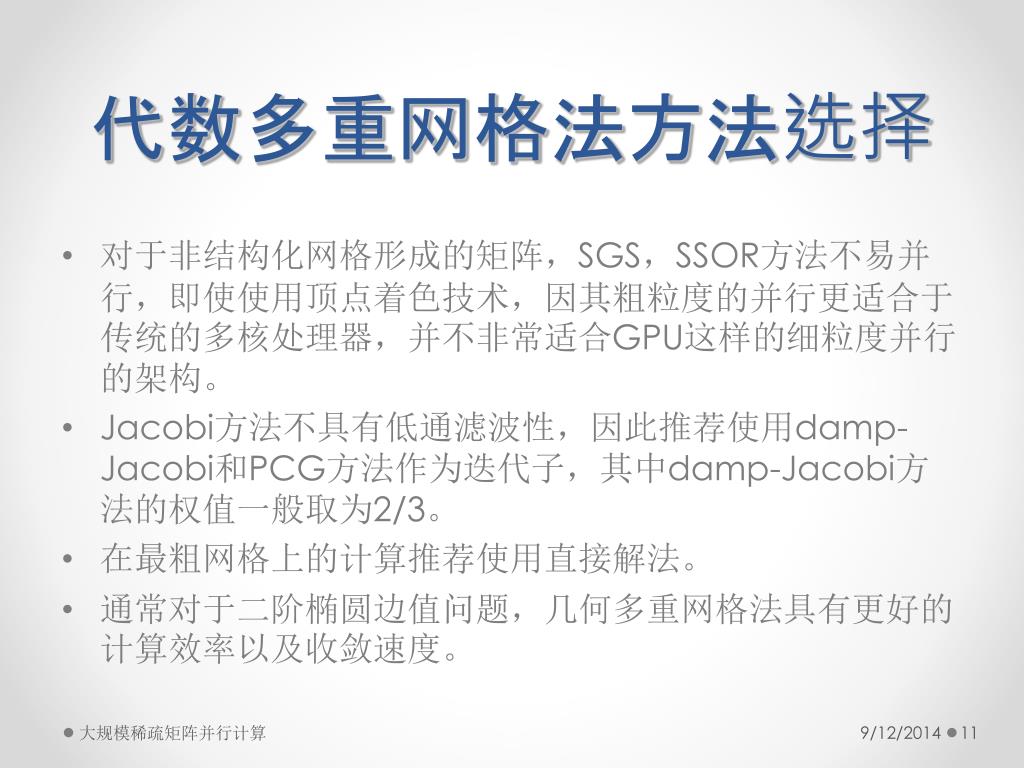 代数多重网格法方法选择

• 对于非结构化网格形成的矩阵，SGS，SSOR方法不易并行，即使使用顶点着色技术，因其粗粒度的并行更适合于传统的多核处理器，并不非常适合GPU这样的细粒度并行的架构。
• Jacobi方法不具有低通滤波性，因此推荐使用damp-Jacobi和PCG方法作为迭代子，其中damp-Jacobi方法的权值一般取为2/3。
• 在最粗网格上的计算推荐使用直接解法。
• 通常对于二阶椭圆边值问题，几何多重网格法具有更好的计算效率以及收敛速度。

大规模稀疏矩阵并行计算

9/12/2014 11